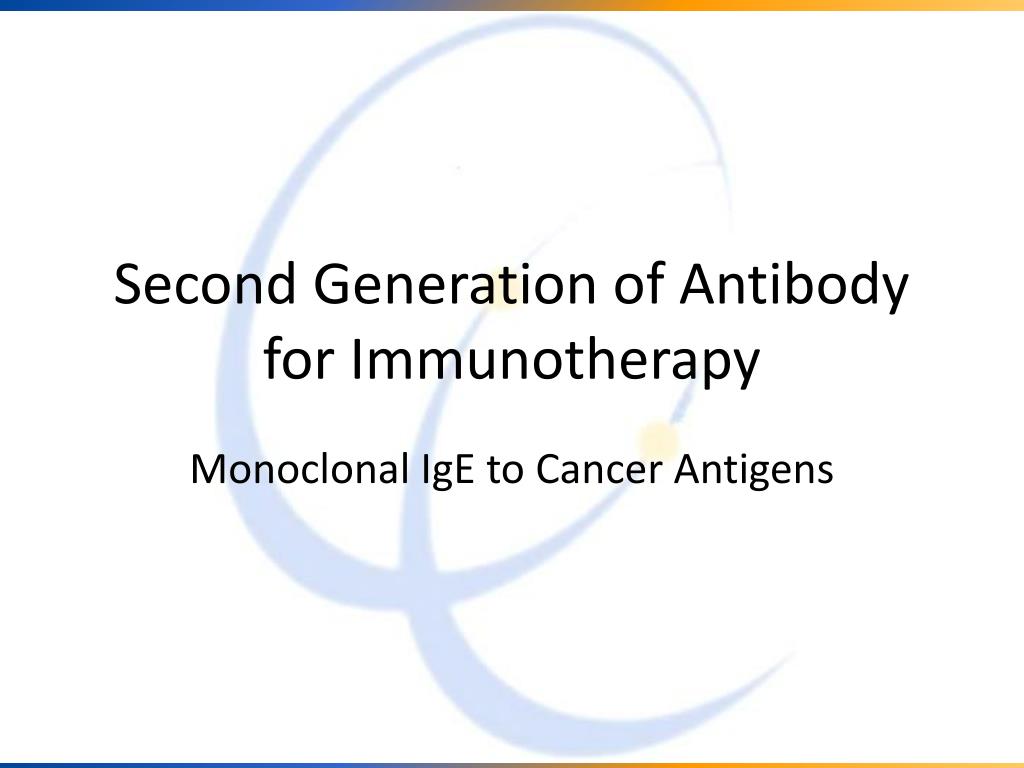 Second Generation of Antibody for Immunotherapy

Monoclonal IgE to Cancer Antigens